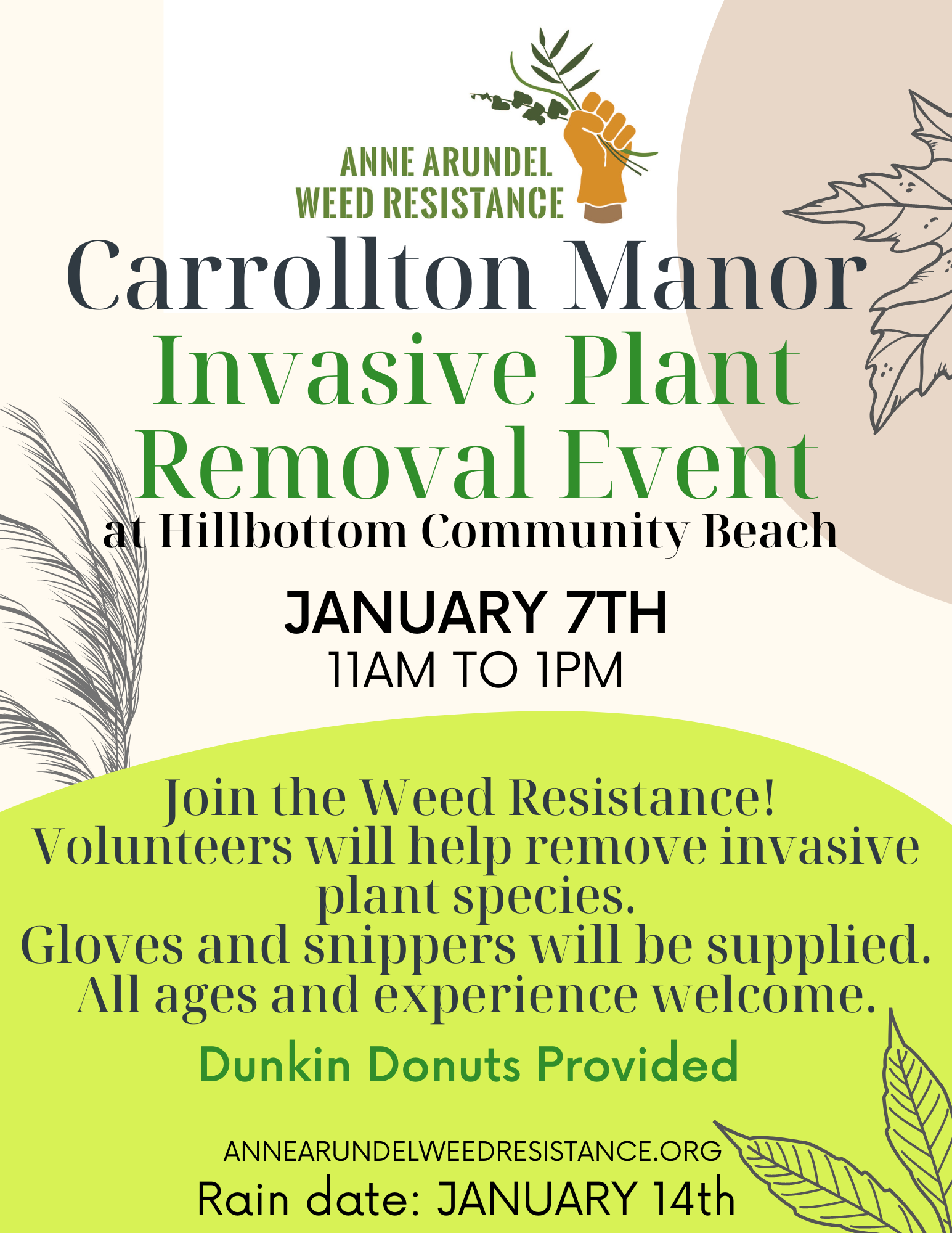 ANNE ARUNDEL
WEED RESISTANCE

Carrollton Manor
Invasive Plant Removal Event
at Hillbottom Community Beach

JANUARY 7TH
11AM TO 1PM

Join the Weed Resistance!
Volunteers will help remove invasive plant species.
Gloves and snippers will be supplied.
All ages and experience welcome.

Dunkin Donuts Provided

ANNEARUNDELWEEDRESISTANCE.ORG
Rain date: JANUARY 14th